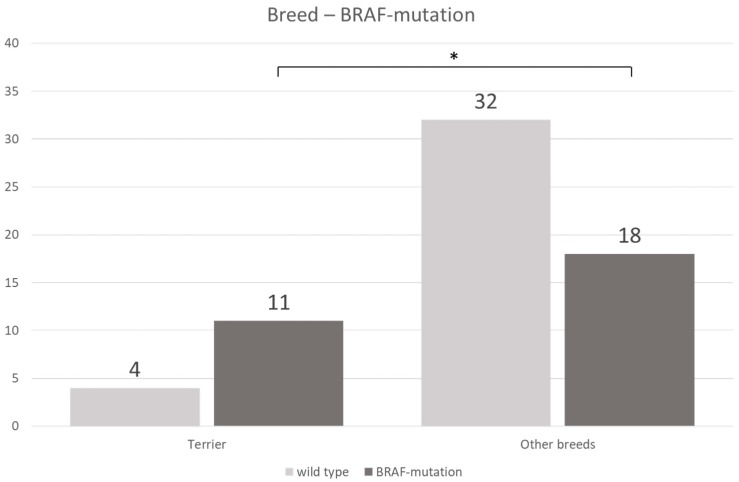 Breed – BRAF-mutation

40
35
30
25
20
15
10
5
0

*

4
11
32
18

Terrier
Other breeds

wild type
BRAF-mutation